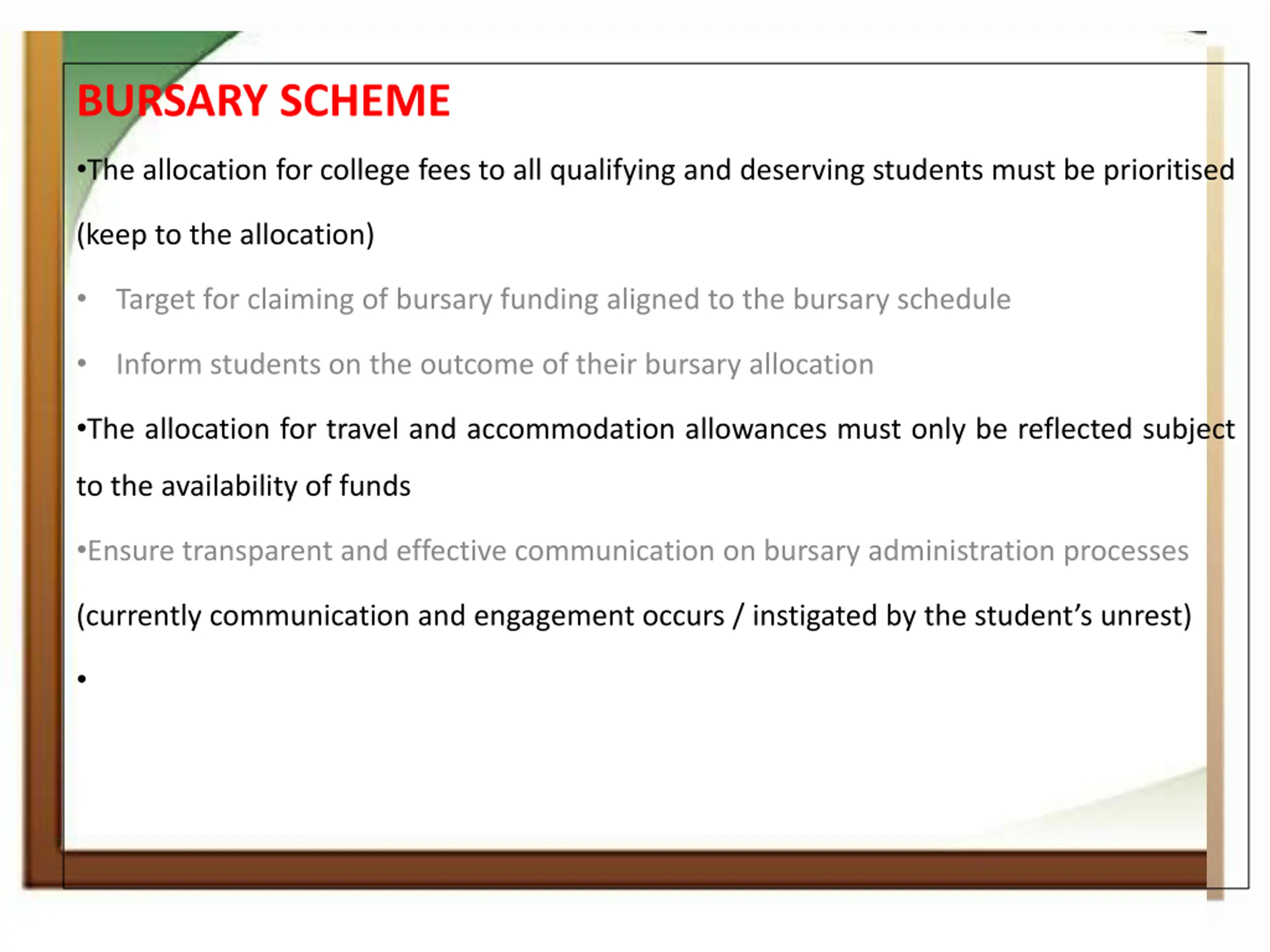 BURSARY SCHEME

•The allocation for college fees to all qualifying and deserving students must be prioritised (keep to the allocation)

• Target for claiming of bursary funding aligned to the bursary schedule

• Inform students on the outcome of their bursary allocation

•The allocation for travel and accommodation allowances must only be reflected subject to the availability of funds

•Ensure transparent and effective communication on bursary administration processes (currently communication and engagement occurs / instigated by the student's unrest)

•